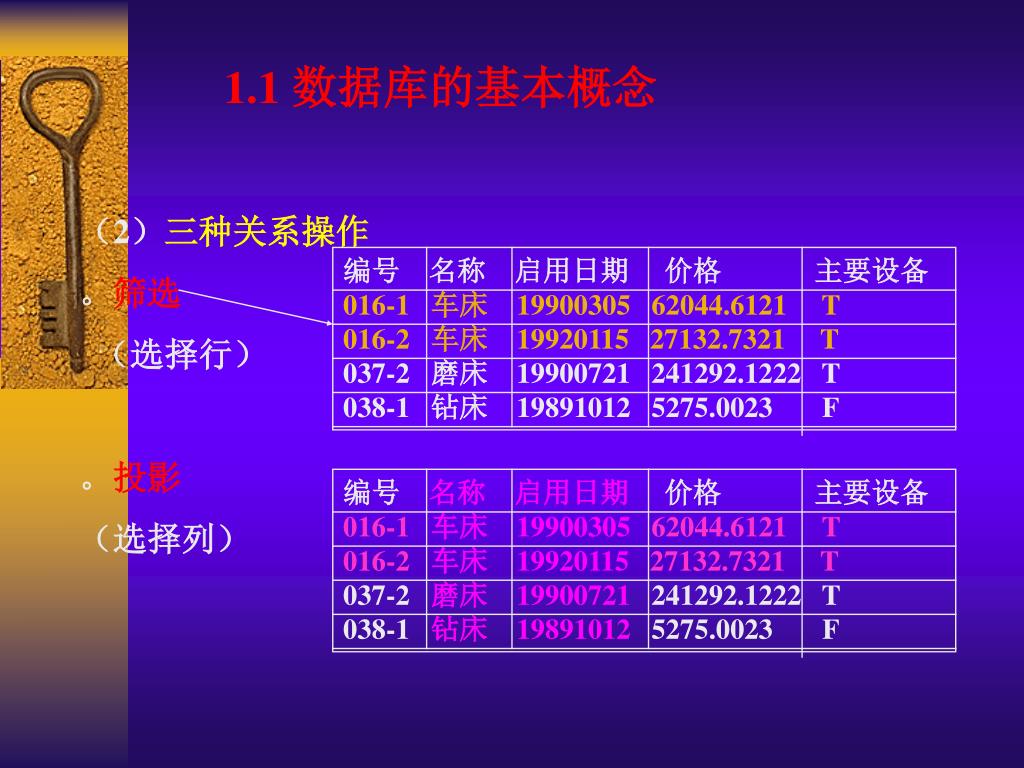 1.1 数据库的基本概念

（2）三种关系操作

。筛选

（选择行）

| 编号 | 名称 | 启用日期 | 价格 | 主要设备 |
|---|---|---|---|---|
| 016-1 | 车床 | 19900305 | 62044.6121 | T |
| 016-2 | 车床 | 19920115 | 27132.7321 | T |
| 037-2 | 磨床 | 19900721 | 241292.1222 | T |
| 038-1 | 钻床 | 19891012 | 5275.0023 | F |

。投影

（选择列）

| 编号 | 名称 | 启用日期 | 价格 | 主要设备 |
|---|---|---|---|---|
| 016-1 | 车床 | 19900305 | 62044.6121 | T |
| 016-2 | 车床 | 19920115 | 27132.7321 | T |
| 037-2 | 磨床 | 19900721 | 241292.1222 | T |
| 038-1 | 钻床 | 19891012 | 5275.0023 | F |